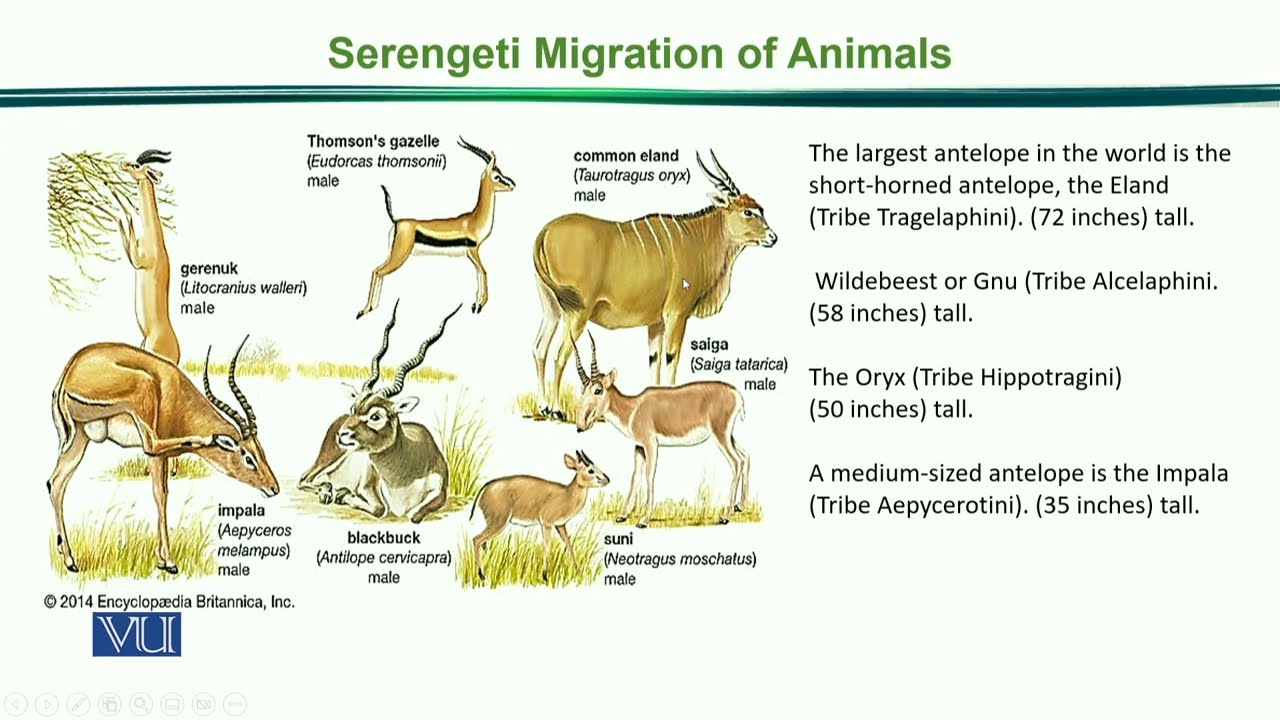 Serengeti Migration of Animals

Thomson's gazelle
(Eudorcas thomsonii)
male

common eland
(Taurotragus oryx)
male

gerenuk
(Litocranius walleri)
male

saiga
(Saiga tatarica)
male

impala
(Aepyceros melampus)
male

blackbuck
(Antilope cervicapra)
male

suni
(Neotragus moschatus)
male

© 2014 Encyclopædia Britannica, Inc.

VU

The largest antelope in the world is the short-horned antelope, the Eland (Tribe Tragelaphini). (72 inches) tall.

Wildebeest or Gnu (Tribe Alcelaphini. (58 inches) tall.

The Oryx (Tribe Hippotragini) (50 inches) tall.

A medium-sized antelope is the Impala (Tribe Aepycerotini). (35 inches) tall.